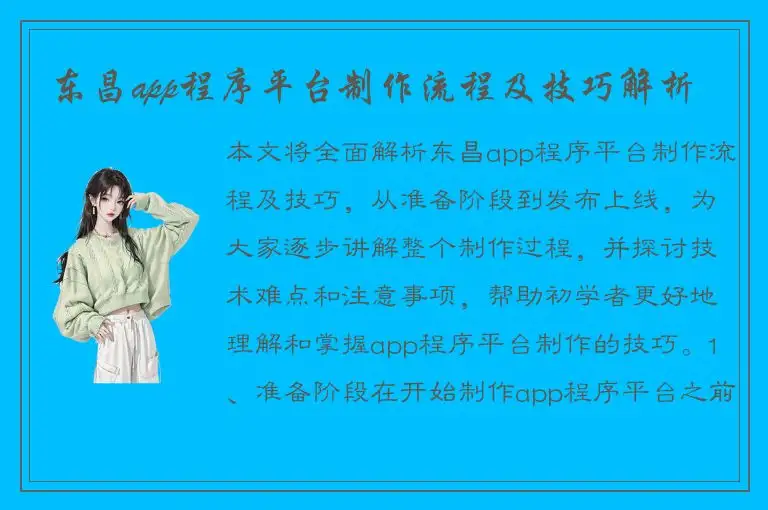 东昌app程序平台制作流程及技巧解析

本文将全面解析东昌app程序平台制作流程及技巧，从准备阶段到发布上线，为大家逐步讲解整个制作过程，并探讨技术难点和注意事项，帮助初学者更好地理解和掌握app程序平台制作的技巧。1、准备阶段在开始制作app程序平台之前